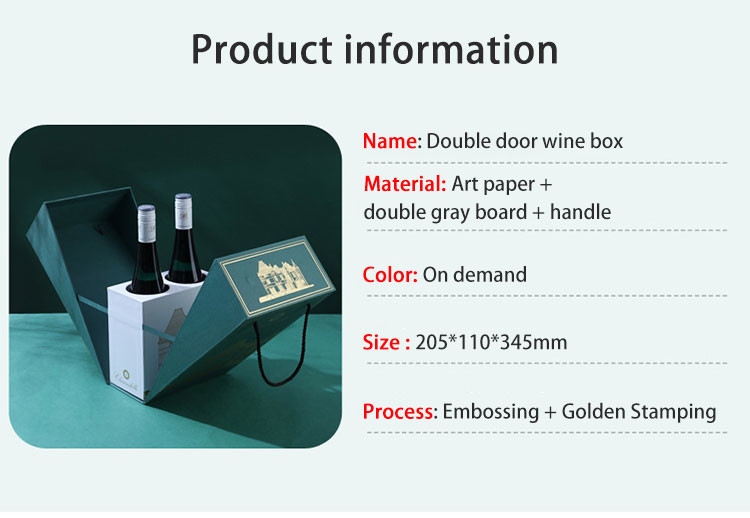 Product information

Name: Double door wine box

Material: Art paper + double gray board + handle

Color: On demand

Size : 205*110*345mm

Process: Embossing + Golden Stamping